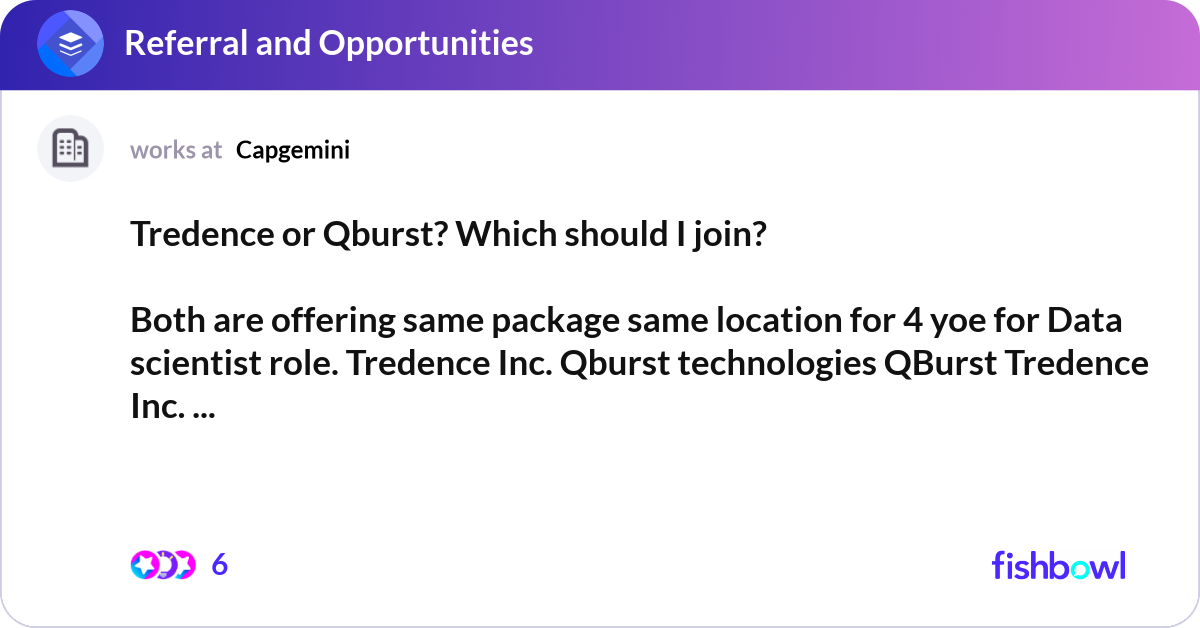 Referral and Opportunities

works at Capgemini

Tredence or Qburst? Which should I join?

Both are offering same package same location for 4 yoe for Data scientist role. Tredence Inc. Qburst technologies QBurst Tredence Inc. ...

6

fishbowl